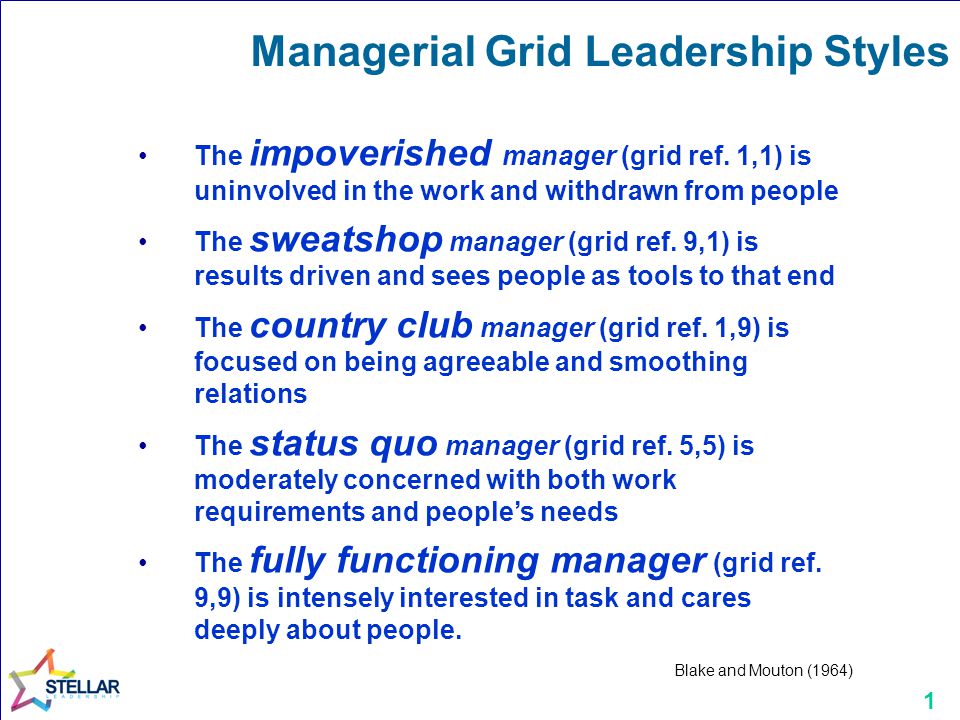 Managerial Grid Leadership Styles

• The impoverished manager (grid ref. 1,1) is uninvolved in the work and withdrawn from people

• The sweatshop manager (grid ref. 9,1) is results driven and sees people as tools to that end

• The country club manager (grid ref. 1,9) is focused on being agreeable and smoothing relations

• The status quo manager (grid ref. 5,5) is moderately concerned with both work requirements and people's needs

• The fully functioning manager (grid ref. 9,9) is intensely interested in task and cares deeply about people.

Blake and Mouton (1964)

STELLAR LEADERSHIP

1